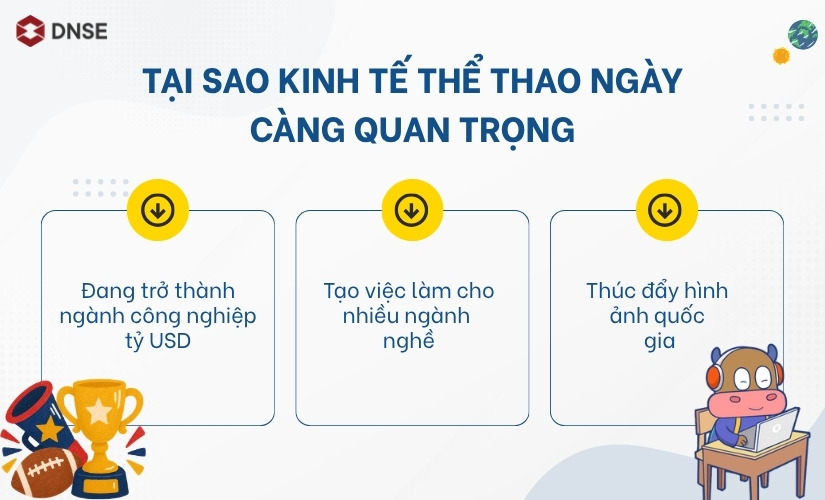 DNSE

TẠI SAO KINH TẾ THỂ THAO NGÀY CÀNG QUAN TRỌNG

Đang trở thành ngành công nghiệp tỷ USD

Tạo việc làm cho nhiều ngành nghề

Thúc đẩy hình ảnh quốc gia